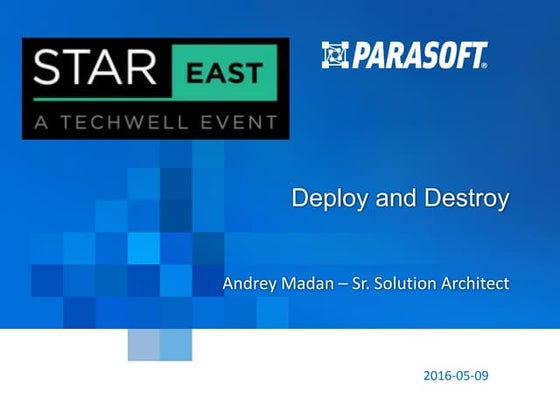 STAR EAST
A TECHWELL EVENT

PARASOFT®

Deploy and Destroy

Andrey Madan – Sr. Solution Architect

2016-05-09